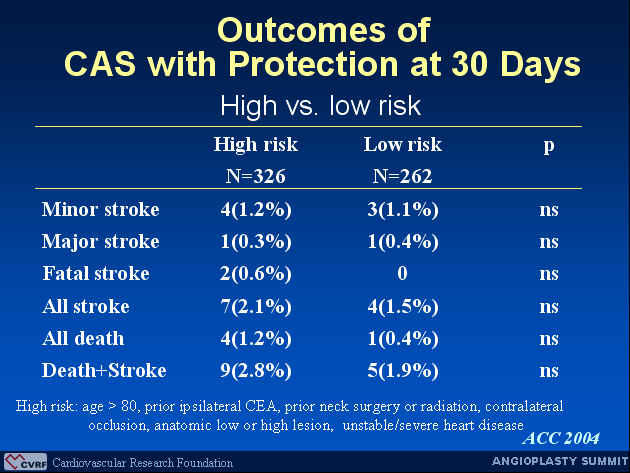 Outcomes of CAS with Protection at 30 Days

High vs. low risk

| | High risk N=326 | Low risk N=262 | p |
|---|---|---|---|
| Minor stroke | 4(1.2%) | 3(1.1%) | ns |
| Major stroke | 1(0.3%) | 1(0.4%) | ns |
| Fatal stroke | 2(0.6%) | 0 | ns |
| All stroke | 7(2.1%) | 4(1.5%) | ns |
| All death | 4(1.2%) | 1(0.4%) | ns |
| Death+Stroke | 9(2.8%) | 5(1.9%) | ns |

High risk: age > 80, prior ipsilateral CEA, prior neck surgery or radiation, contralateral occlusion, anatomic low or high lesion, unstable/severe heart disease

ACC 2004

CVRF Cardiovascular Research Foundation

ANGIOPLASTY SUMMIT